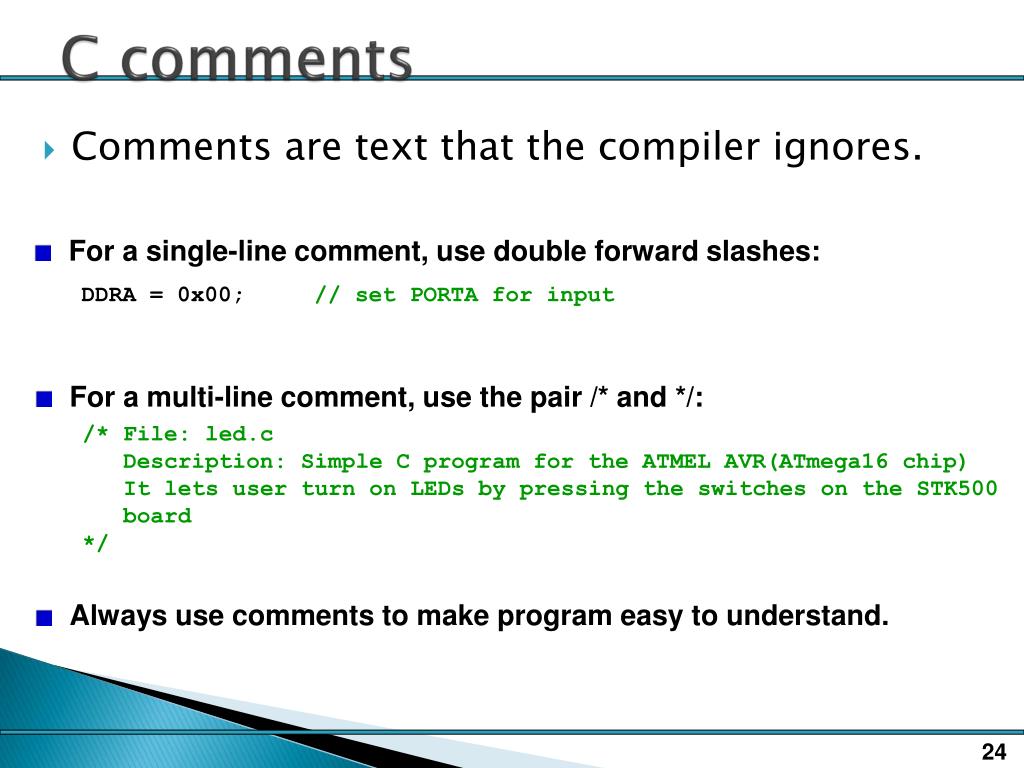 C comments

Comments are text that the compiler ignores.

For a single-line comment, use double forward slashes:

DDRA = 0x00;     // set PORTA for input

For a multi-line comment, use the pair /* and */:

/* File: led.c
   Description: Simple C program for the ATMEL AVR(ATmega16 chip)
   It lets user turn on LEDs by pressing the switches on the STK500 board
*/

Always use comments to make program easy to understand.

24